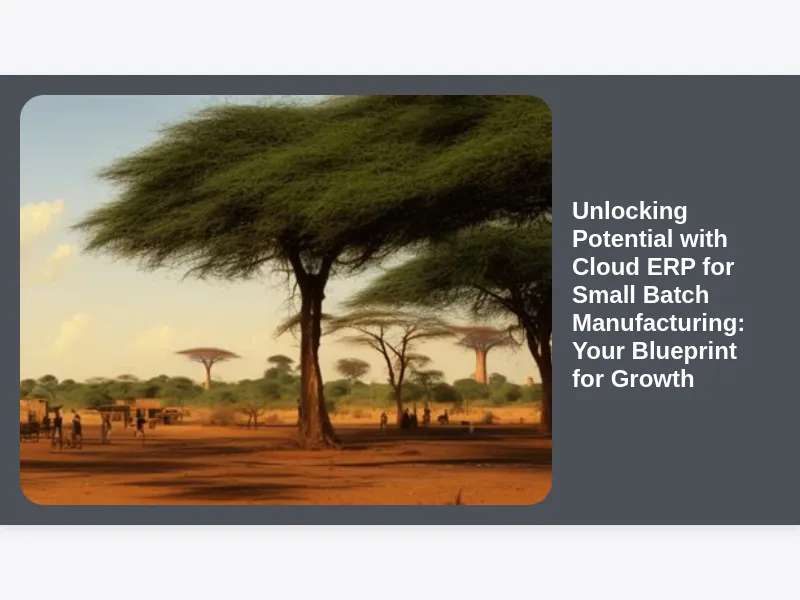 Unlocking Potential with Cloud ERP for Small Batch Manufacturing: Your Blueprint for Growth